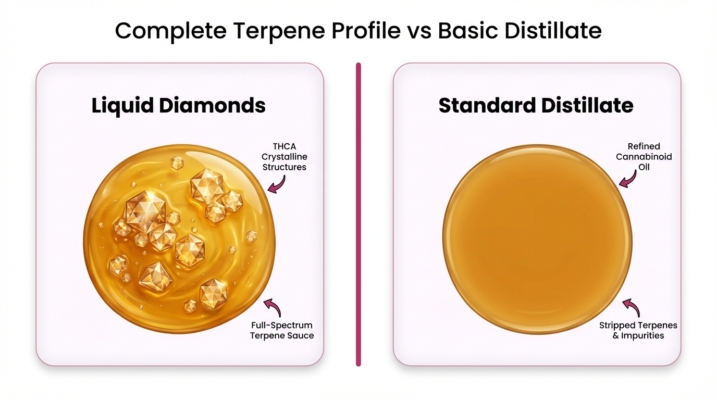 Complete Terpene Profile vs Basic Distillate

Liquid Diamonds

THCA Crystalline Structures

Full-Spectrum Terpene Sauce

Standard Distillate

Refined Cannabinoid Oil

Stripped Terpenes & Impurities